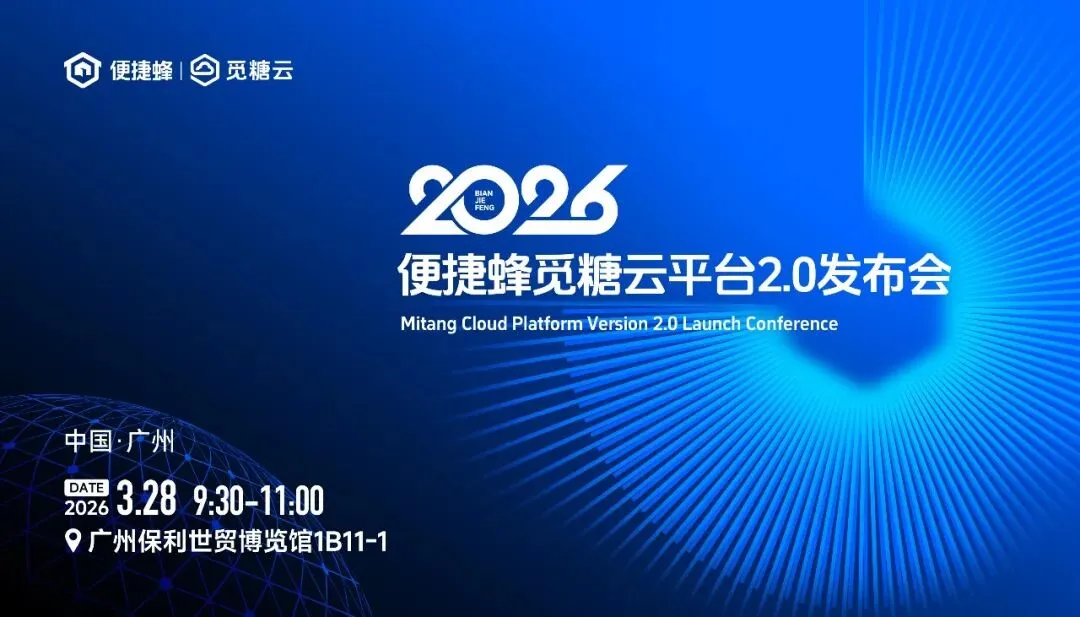 便捷蜂 | 觅糖云

2026
BIAN JIE FENG

便捷蜂觅糖云平台2.0发布会

Mitang Cloud Platform Version 2.0 Launch Conference

中国·广州

DATE 2026 3.28 9:30-11:00

广州保利世贸博览馆1B11-1